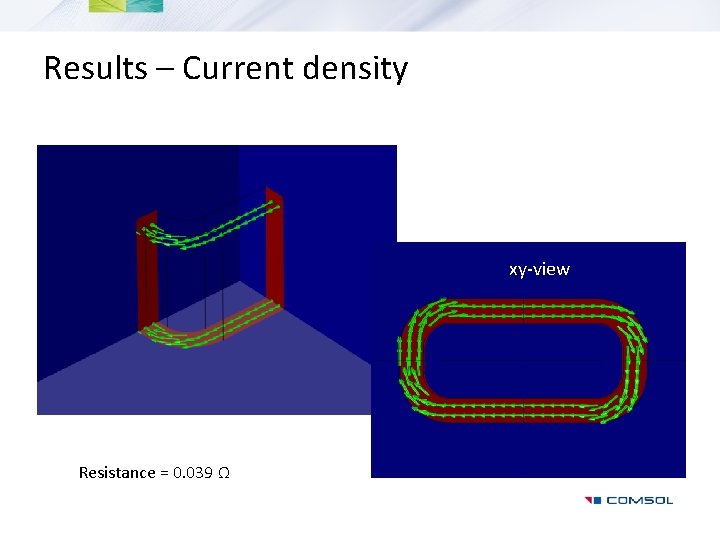 Results – Current density

xy-view

Resistance = 0.039 Ω

COMSOL